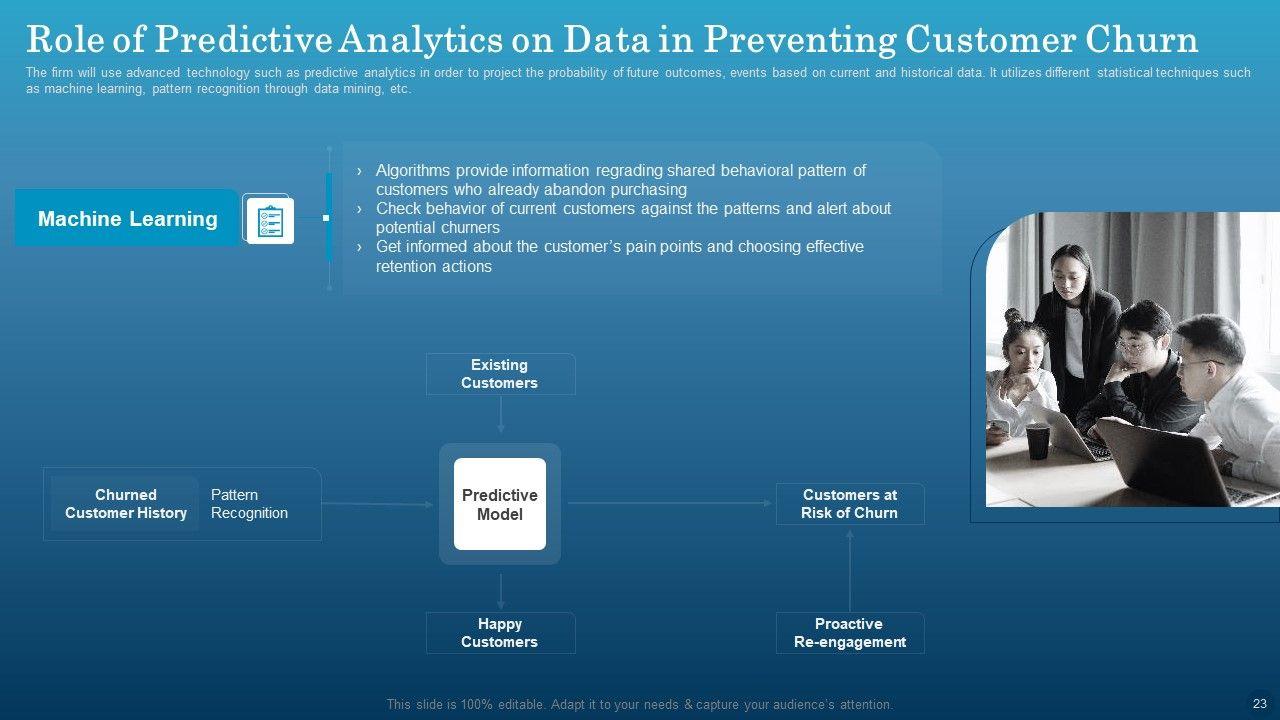 Role of Predictive Analytics on Data in Preventing Customer Churn

The firm will use advanced technology such as predictive analytics in order to project the probability of future outcomes, events based on current and historical data. It utilizes different statistical techniques such as machine learning, pattern recognition through data mining, etc.

Machine Learning

› Algorithms provide information regrading shared behavioral pattern of customers who already abandon purchasing
› Check behavior of current customers against the patterns and alert about potential churners
› Get informed about the customer's pain points and choosing effective retention actions

Existing Customers

Churned Customer History

Pattern Recognition

Predictive Model

Customers at Risk of Churn

Happy Customers

Proactive Re-engagement

This slide is 100% editable. Adapt it to your needs & capture your audience's attention.

23